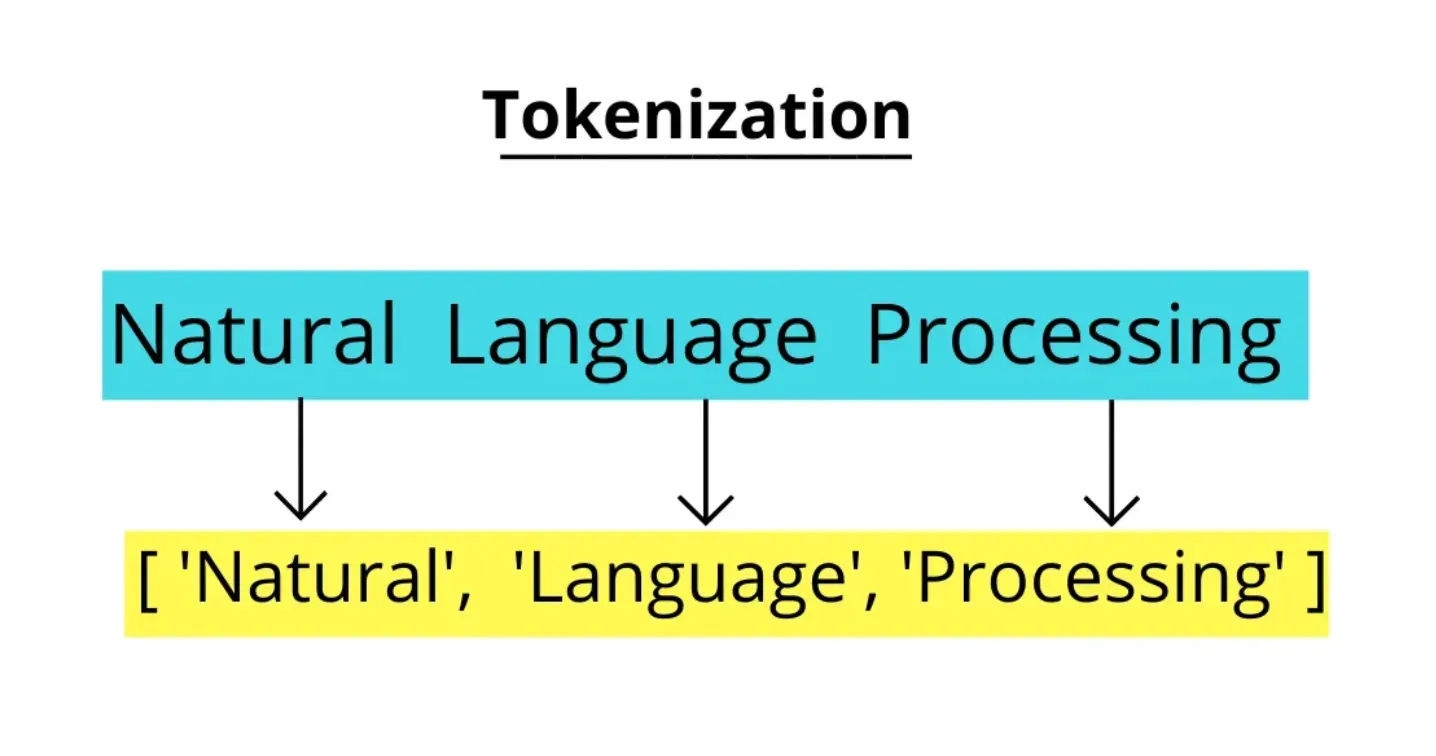 Tokenization

Natural Language Processing

[ 'Natural', 'Language', 'Processing' ]